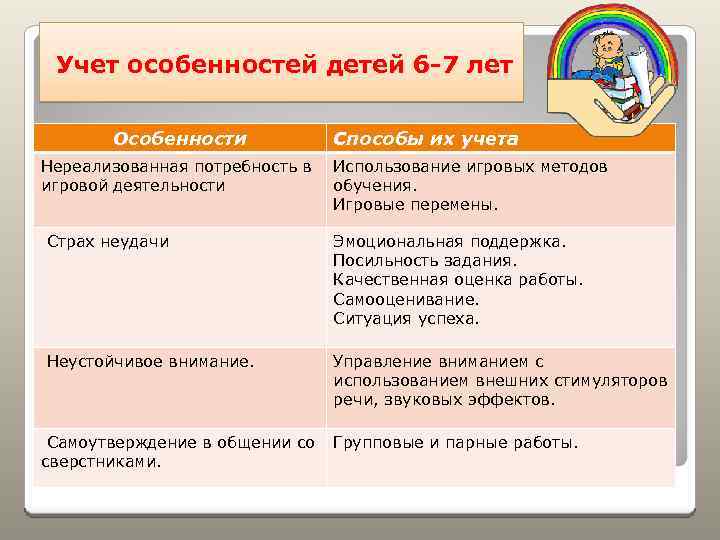 Учет особенностей детей 6-7 лет

| Особенности | Способы их учета |
|---|---|
| Нереализованная потребность в игровой деятельности | Использование игровых методов обучения. Игровые перемены. |
| Страх неудачи | Эмоциональная поддержка. Посильность задания. Качественная оценка работы. Самооценивание. Ситуация успеха. |
| Неустойчивое внимание. | Управление вниманием с использованием внешних стимуляторов речи, звуковых эффектов. |
| Самоутверждение в общении со сверстниками. | Групповые и парные работы. |